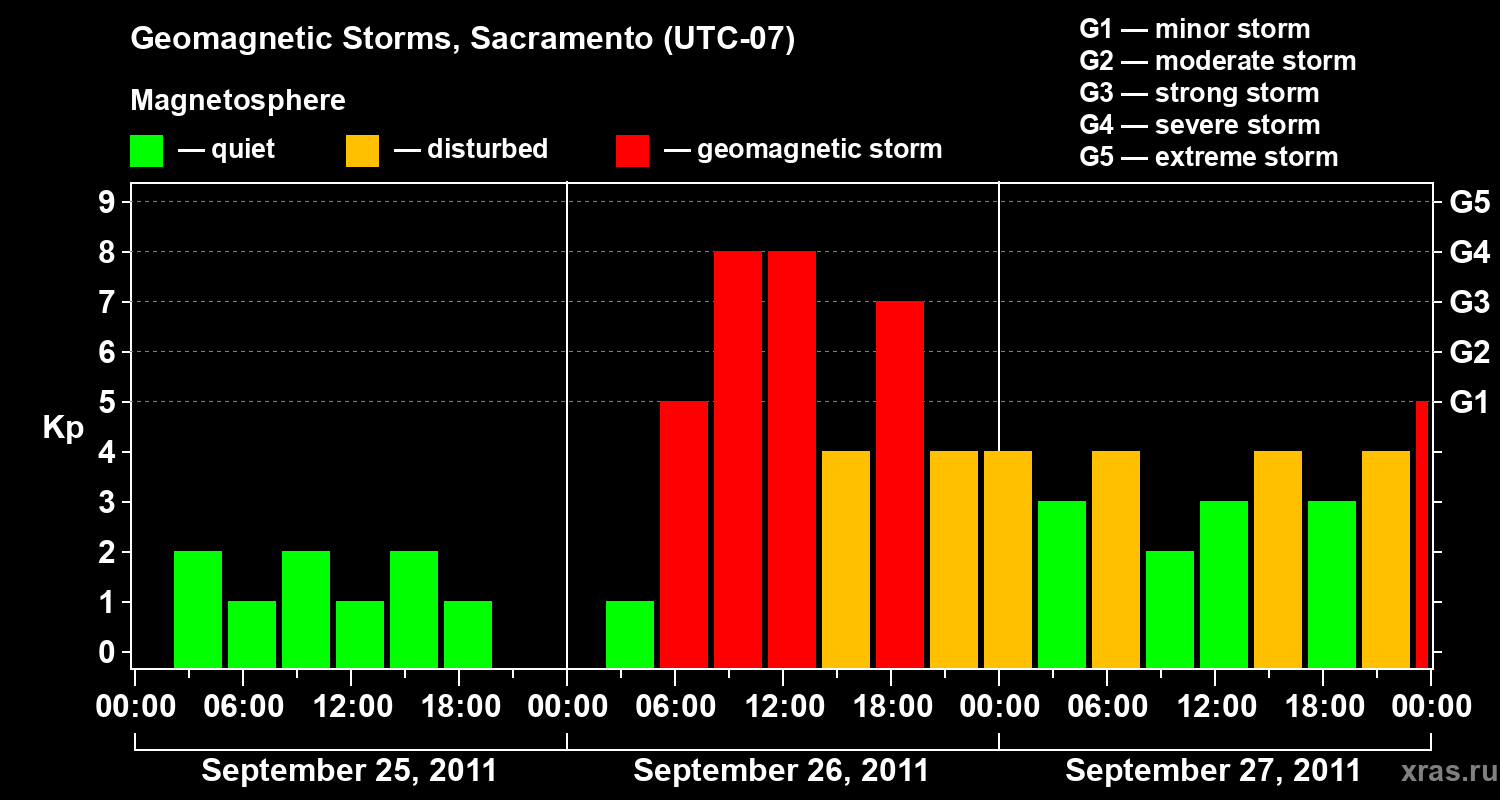 Geomagnetic Storms, Sacramento (UTC-07)

Magnetosphere

— quiet — disturbed — geomagnetic storm

G1 — minor storm
G2 — moderate storm
G3 — strong storm
G4 — severe storm
G5 — extreme storm

Kp

9
8
7
6
5
4
3
2
1
0

G5
G4
G3
G2
G1

00:00 06:00 12:00 18:00 00:00 06:00 12:00 18:00 00:00 06:00 12:00 18:00 00:00

September 25, 2011
September 26, 2011
September 27, 2011

xras.ru